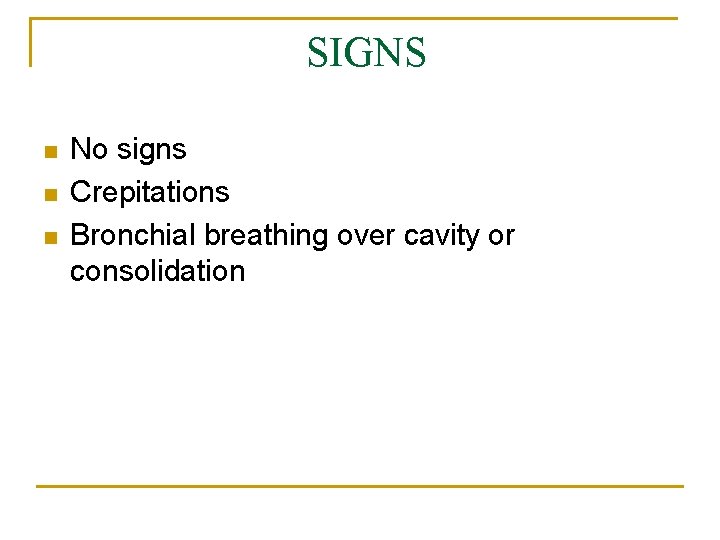 SIGNS

- No signs
- Crepitations
- Bronchial breathing over cavity or consolidation